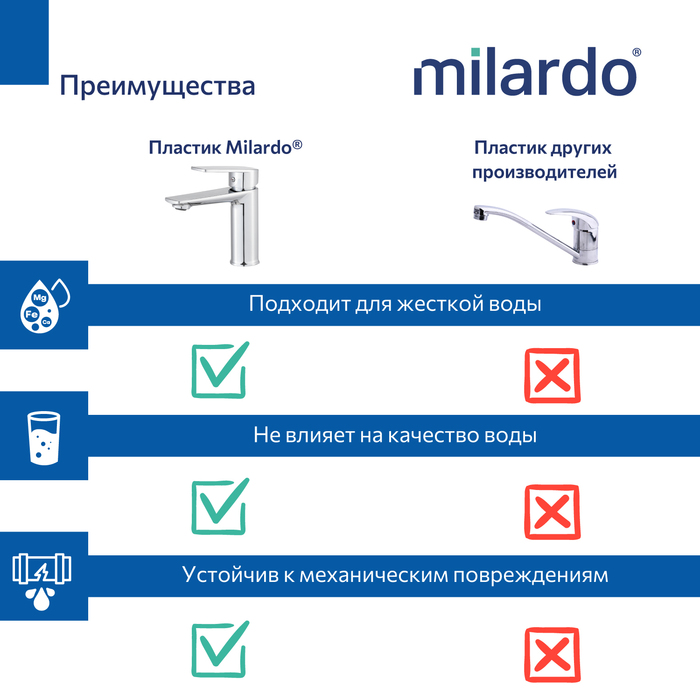 Преимущества

milardo®

Пластик Milardo®

Пластик других производителей

Mg
Fe
Ca

Подходит для жесткой воды

Не влияет на качество воды

Устойчив к механическим повреждениям